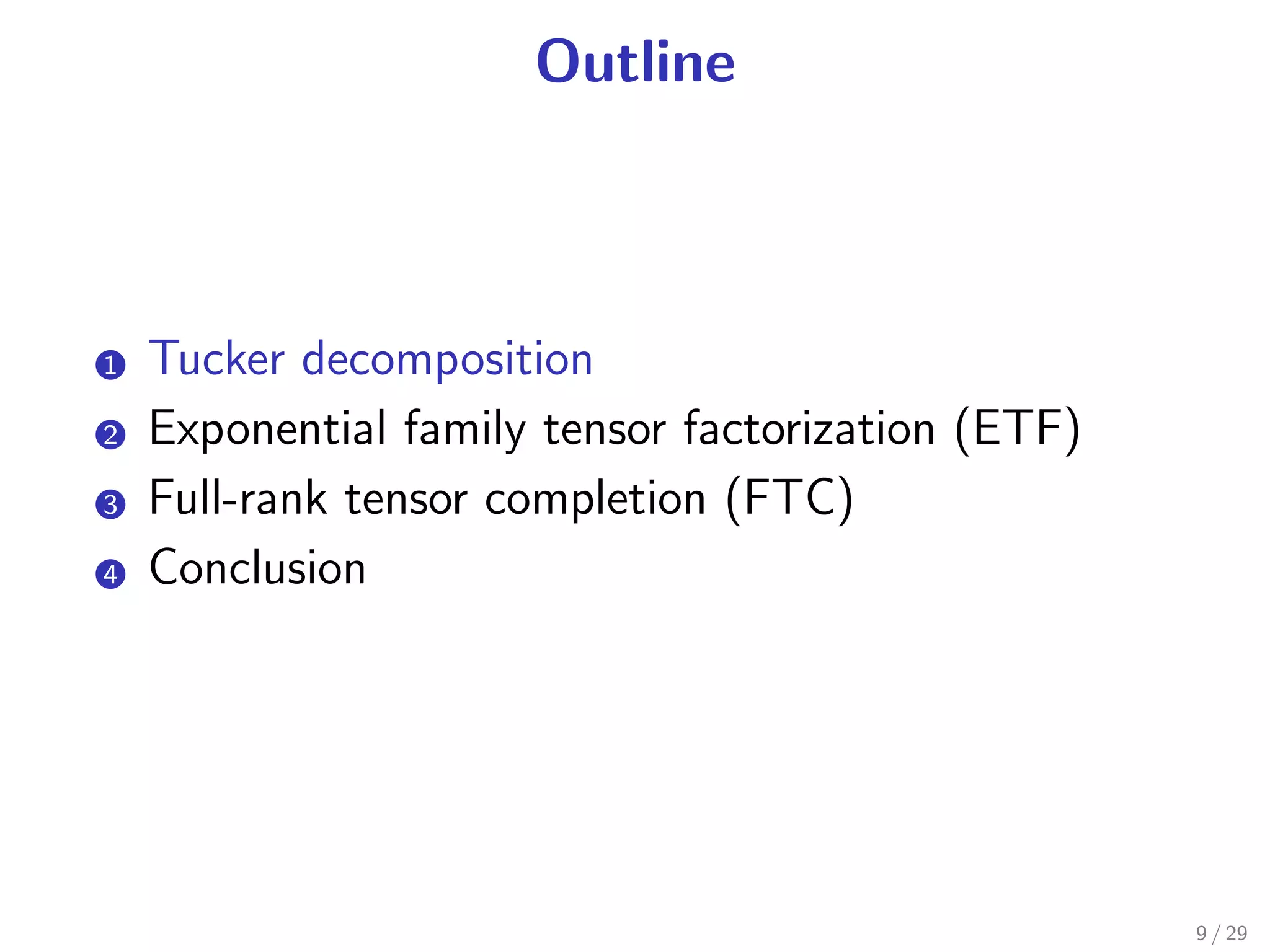 Outline

1 Tucker decomposition
2 Exponential family tensor factorization (ETF)
3 Full-rank tensor completion (FTC)
4 Conclusion

9 / 29